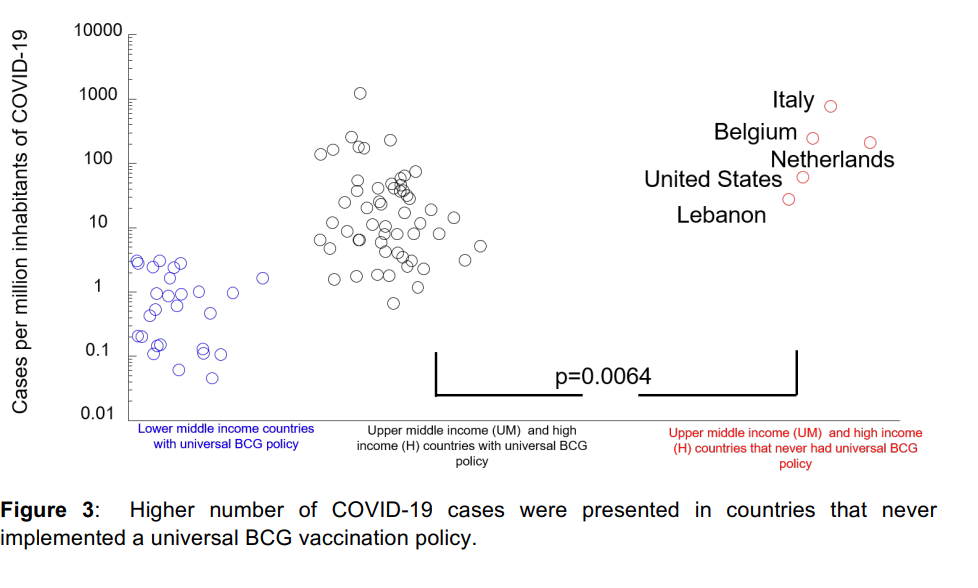 Cases per million inhabitants of COVID-19

10000
1000
100
10
1
0.1
0.01

Italy
Belgium
Netherlands
United States
Lebanon

p=0.0064

Lower middle income countries with universal BCG policy

Upper middle income (UM) and high income (H) countries with universal BCG policy

Upper middle income (UM) and high income (H) countries that never had universal BCG policy

**Figure 3**: Higher number of COVID-19 cases were presented in countries that never implemented a universal BCG vaccination policy.